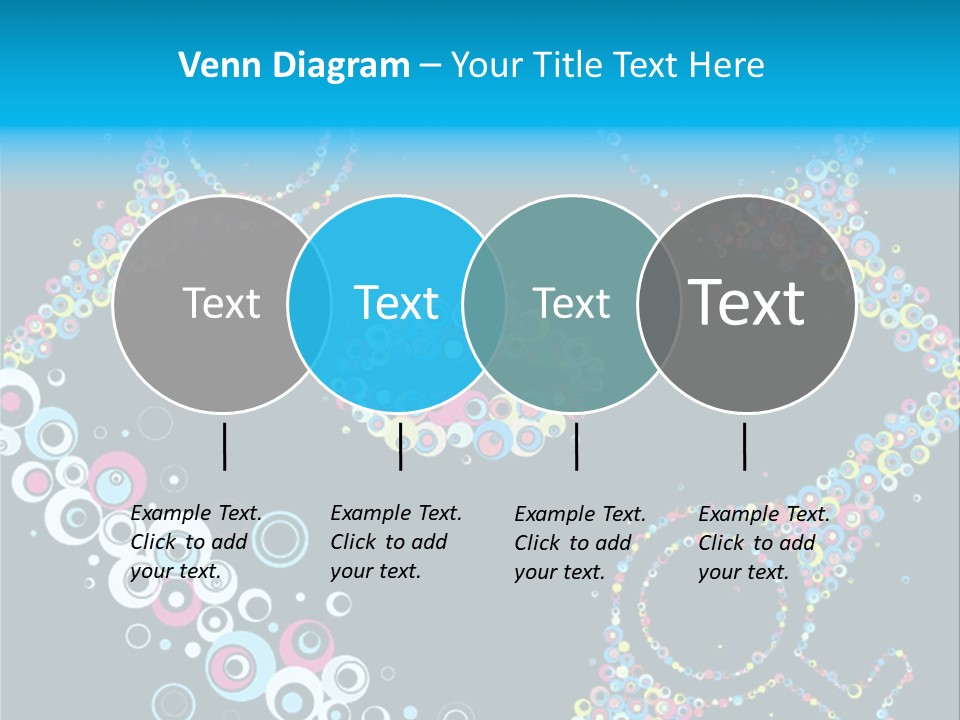 Venn Diagram – Your Title Text Here

Text

Text

Text

Text

Example Text. Click to add your text.

Example Text. Click to add your text.

Example Text. Click to add your text.

Example Text. Click to add your text.